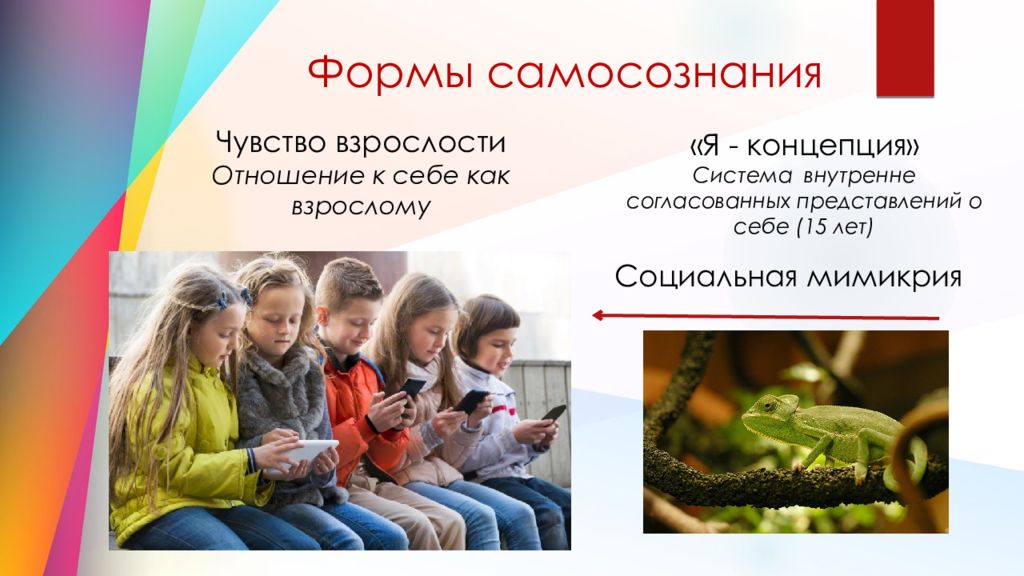 Формы самосознания

Чувство взрослости
Отношение к себе как взрослому

«Я - концепция»
Система внутренне согласованных представлений о себе (15 лет)

Социальная мимикрия